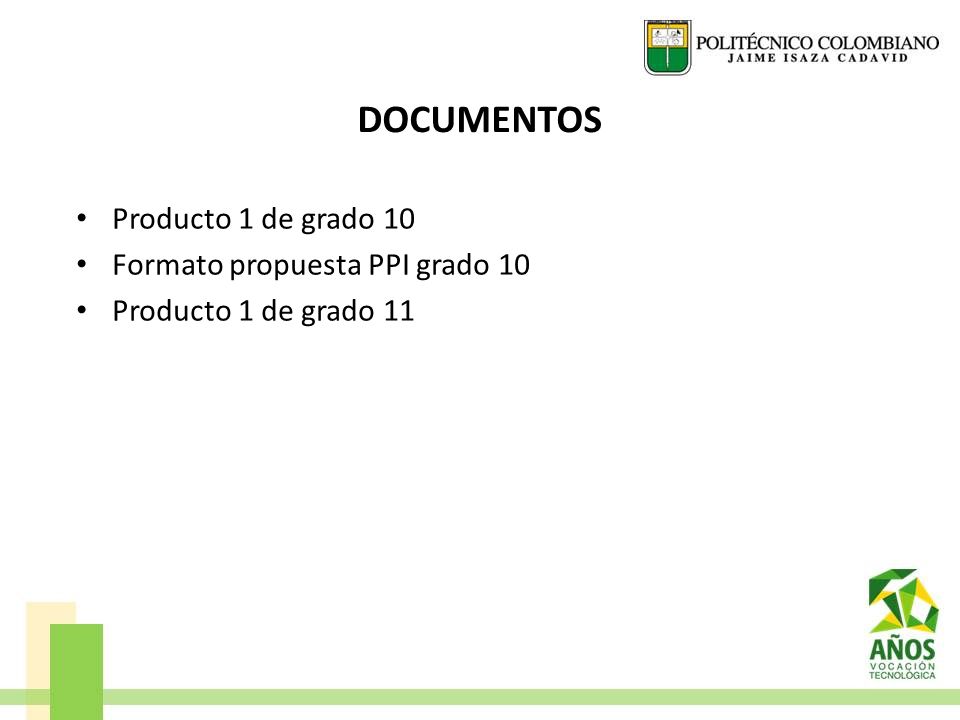 POLITÉCNICO COLOMBIANO
JAIME ISAZA CADAVID

DOCUMENTOS

• Producto 1 de grado 10
• Formato propuesta PPI grado 10
• Producto 1 de grado 11

AÑOS
VOCACIÓN
TECNOLÓGICA